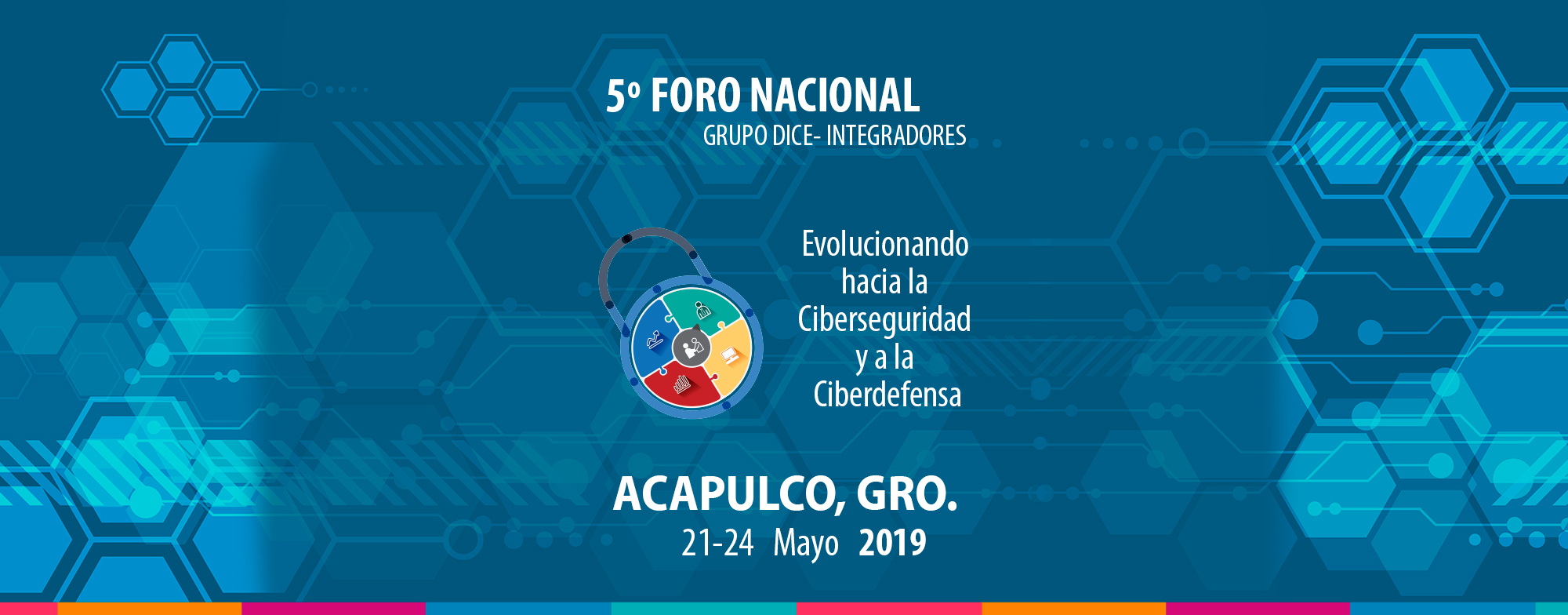 5º FORO NACIONAL
GRUPO DICE- INTEGRADORES

Evolucionando hacia la Ciberseguridad y a la Ciberdefensa

ACAPULCO, GRO.
21-24 Mayo 2019